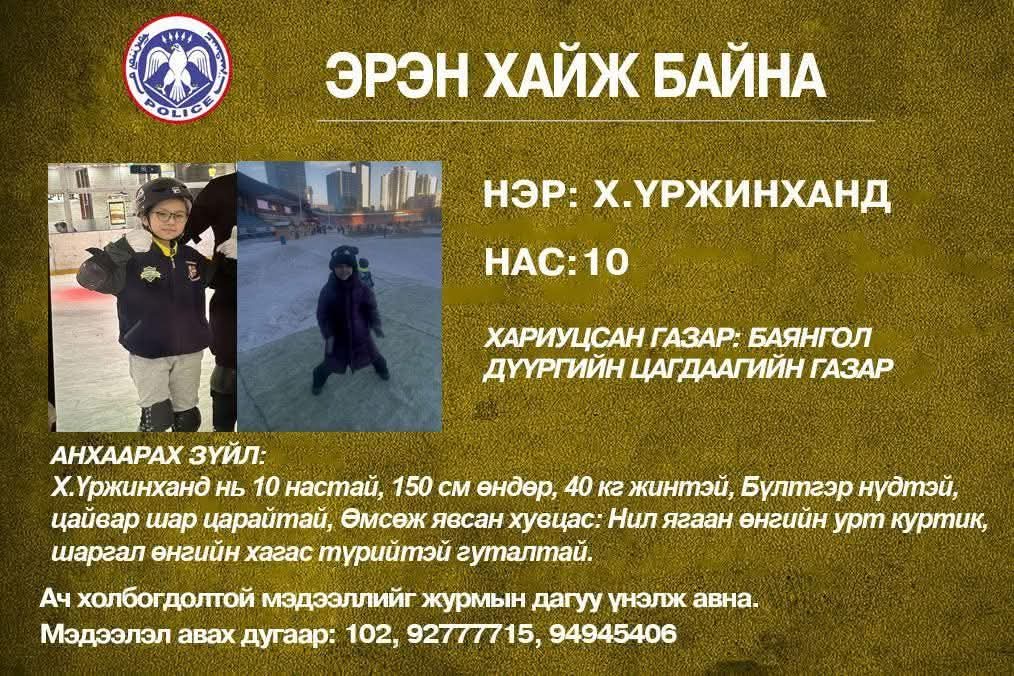 POLICE

ЭРЭН ХАЙЖ БАЙНА

НЭР: Х.ҮРЖИНХАНД

НАС:10

ХАРИУЦСАН ГАЗАР: БАЯНГОЛ ДҮҮРГИЙН ЦАГДААГИЙН ГАЗАР

АНХААРАХ ЗҮЙЛ:
Х.Үржинханд нь 10 настай, 150 см өндөр, 40 кг жинтэй, Бүлтгэр нүдтэй, цайвар шар царайтай, Өмсөж явсан хувцас: Нил ягаан өнгийн урт куртик, шаргал өнгийн хагас түрийтэй гуталтай.

Ач холбогдолтой мэдээллийг журмын дагуу үнэлж авна.
Мэдээлэл авах дугаар: 102, 92777715, 94945406